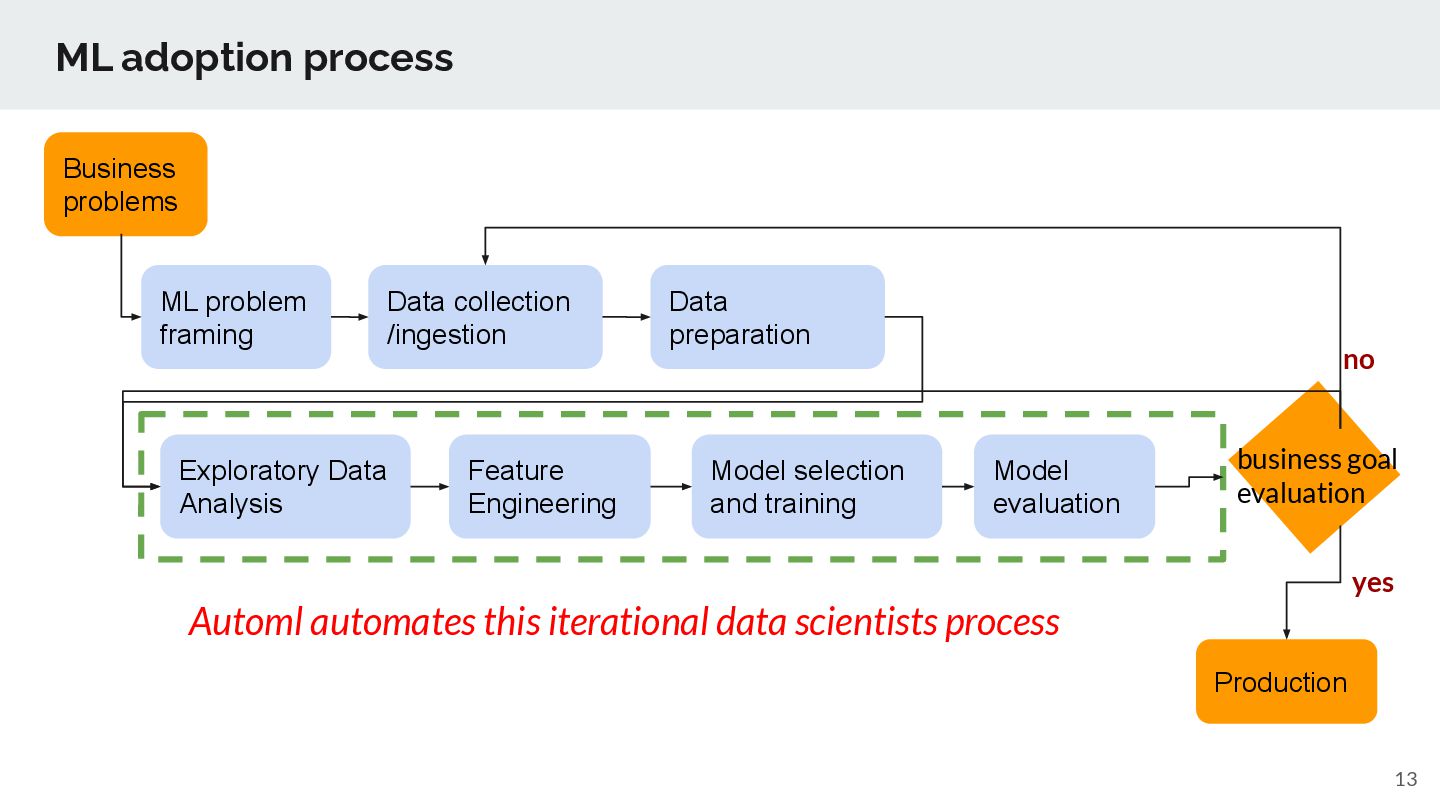 ML adoption process

Business problems

ML problem framing

Data collection /ingestion

Data preparation

no

Exploratory Data Analysis

Feature Engineering

Model selection and training

Model evaluation

business goal evaluation

yes

Automl automates this iterational data scientists process

Production

13